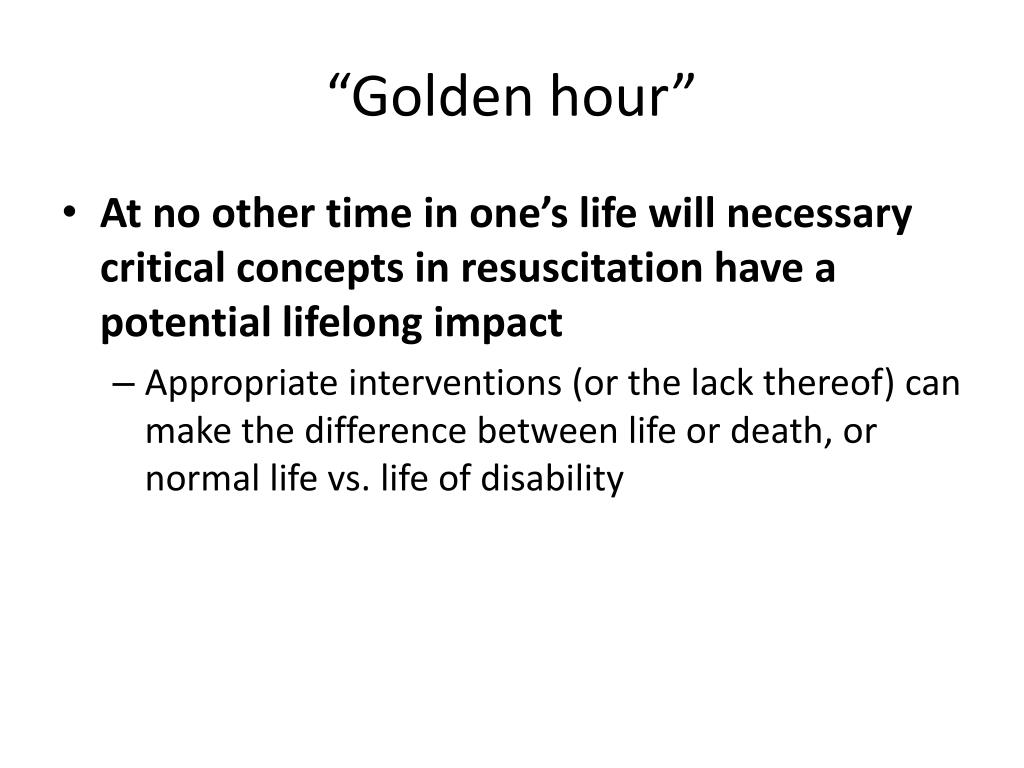 “Golden hour”

• At no other time in one’s life will necessary critical concepts in resuscitation have a potential lifelong impact

– Appropriate interventions (or the lack thereof) can make the difference between life or death, or normal life vs. life of disability